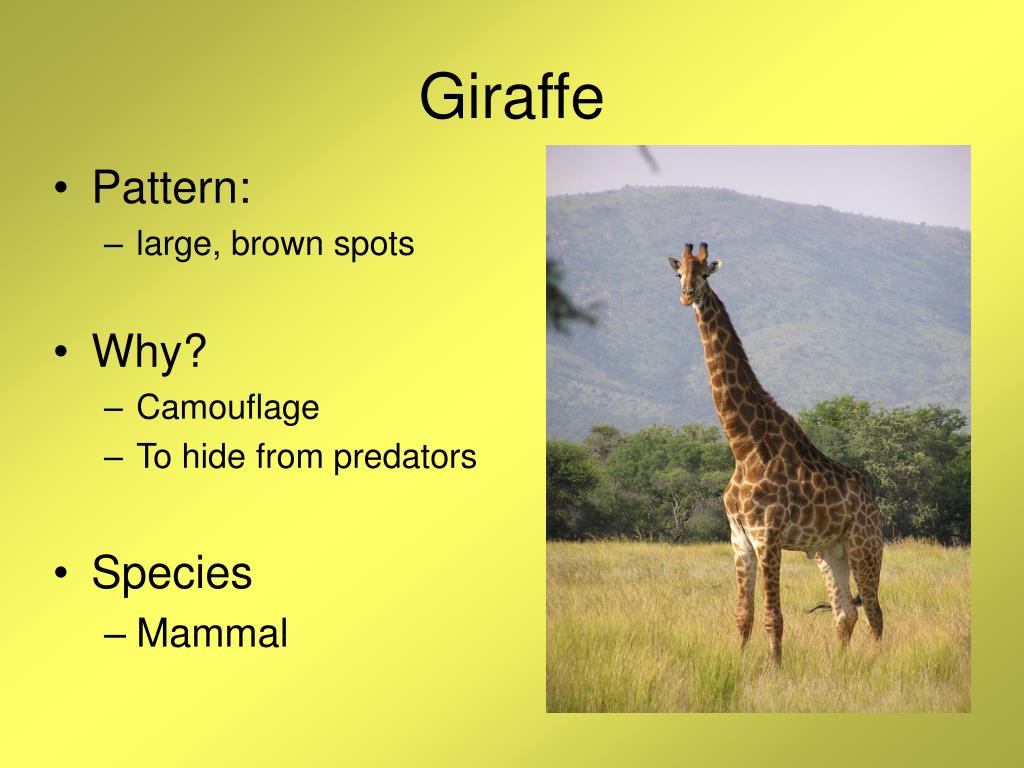 Giraffe

• Pattern:
– large, brown spots

• Why?
– Camouflage
– To hide from predators

• Species
– Mammal